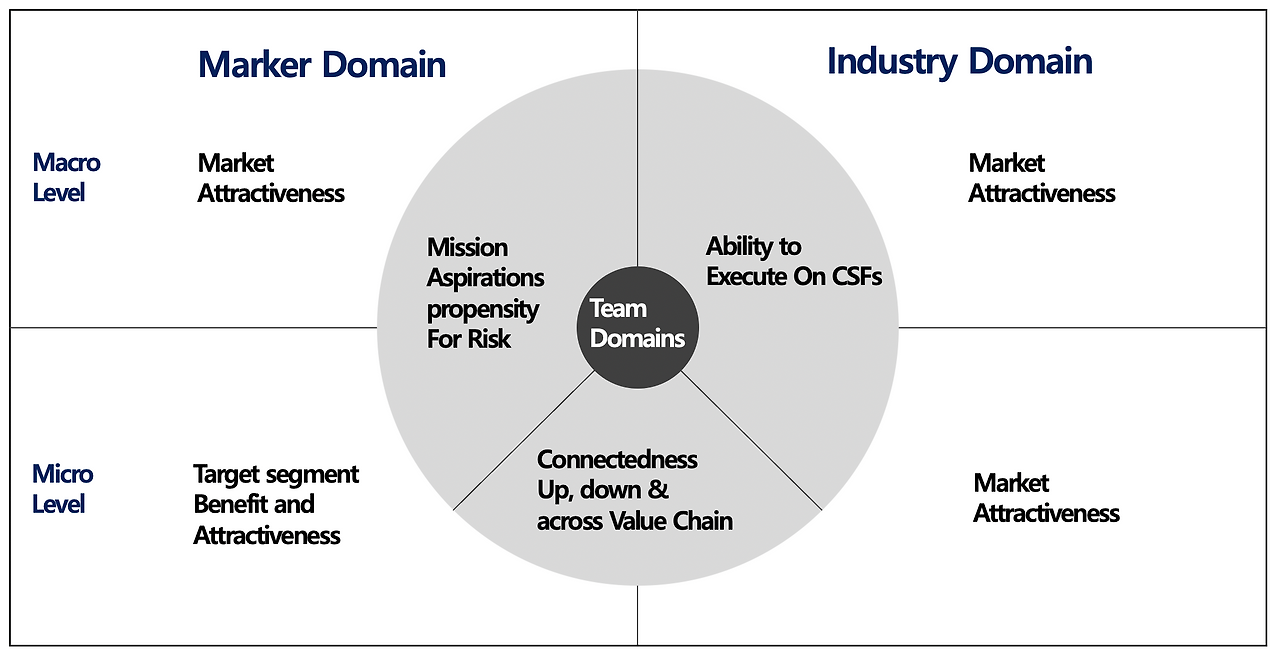 Marker Domain

Industry Domain

Macro Level

Market Attractiveness

Market Attractiveness

Mission Aspirations propensity For Risk

Ability to Execute On CSFs

Team Domains

Micro Level

Target segment Benefit and Attractiveness

Connectedness Up, down & across Value Chain

Market Attractiveness